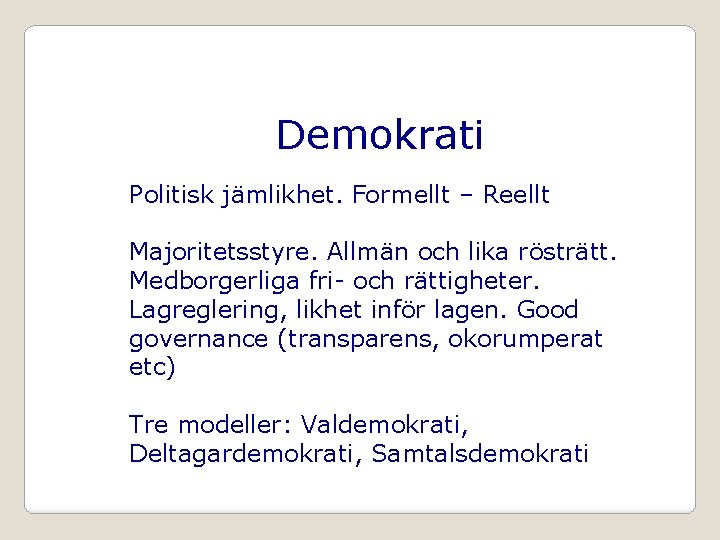 Demokrati

Politisk jämlikhet. Formellt – Reellt

Majoritetsstyre. Allmän och lika rösträtt. Medborgerliga fri- och rättigheter. Lagreglering, likhet inför lagen. Good governance (transparens, okorumperat etc)

Tre modeller: Valdemokrati, Deltagardemokrati, Samtalsdemokrati